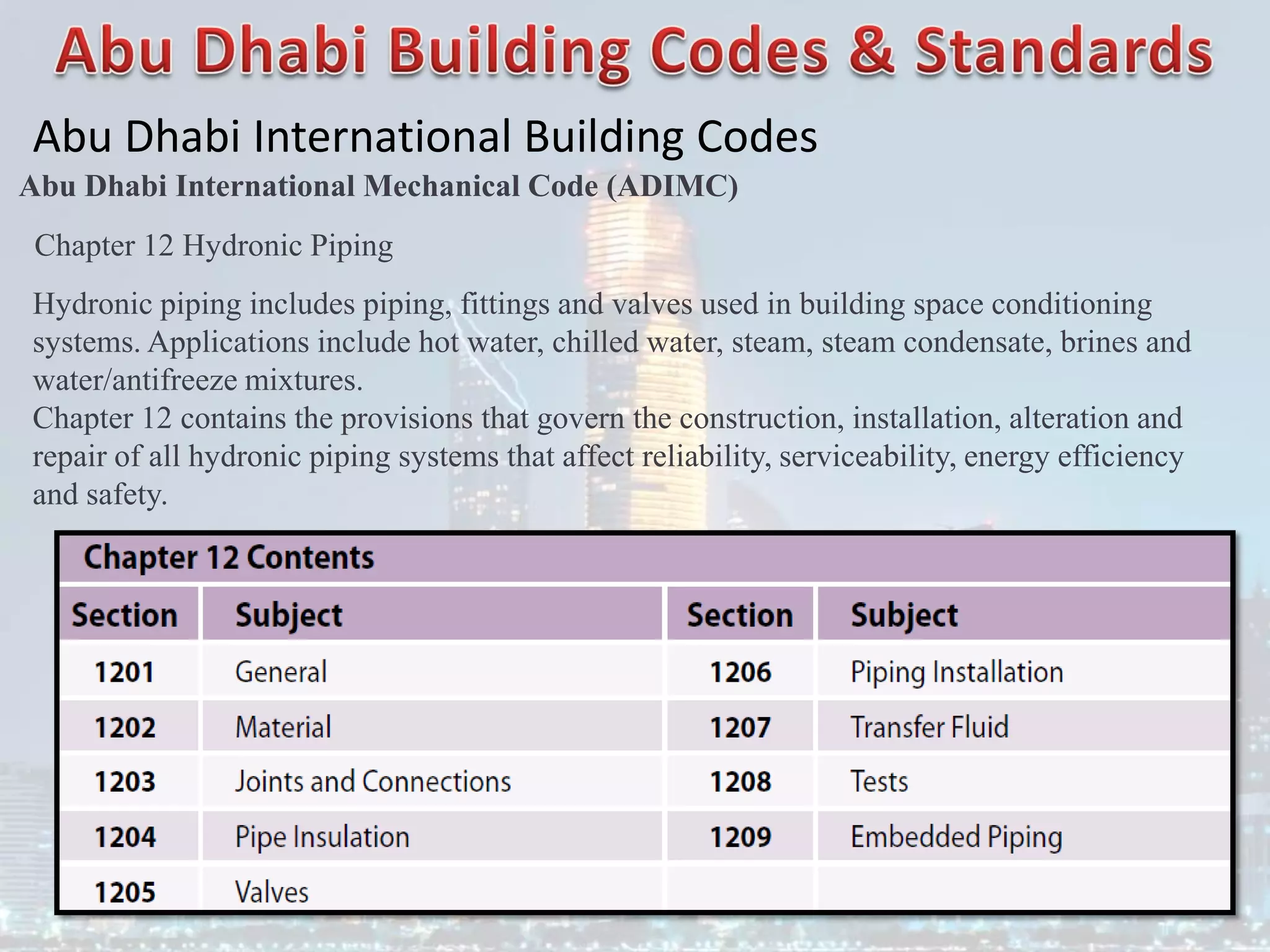 Abu Dhabi Building Codes & Standards

Abu Dhabi International Building Codes

Abu Dhabi International Mechanical Code (ADIMC)

Chapter 12 Hydronic Piping

Hydronic piping includes piping, fittings and valves used in building space conditioning systems. Applications include hot water, chilled water, steam, steam condensate, brines and water/antifreeze mixtures.
Chapter 12 contains the provisions that govern the construction, installation, alteration and repair of all hydronic piping systems that affect reliability, serviceability, energy efficiency and safety.

Chapter 12 Contents

| Section | Subject | Section | Subject |
|---|---|---|---|
| 1201 | General | 1206 | Piping Installation |
| 1202 | Material | 1207 | Transfer Fluid |
| 1203 | Joints and Connections | 1208 | Tests |
| 1204 | Pipe Insulation | 1209 | Embedded Piping |
| 1205 | Valves | | |